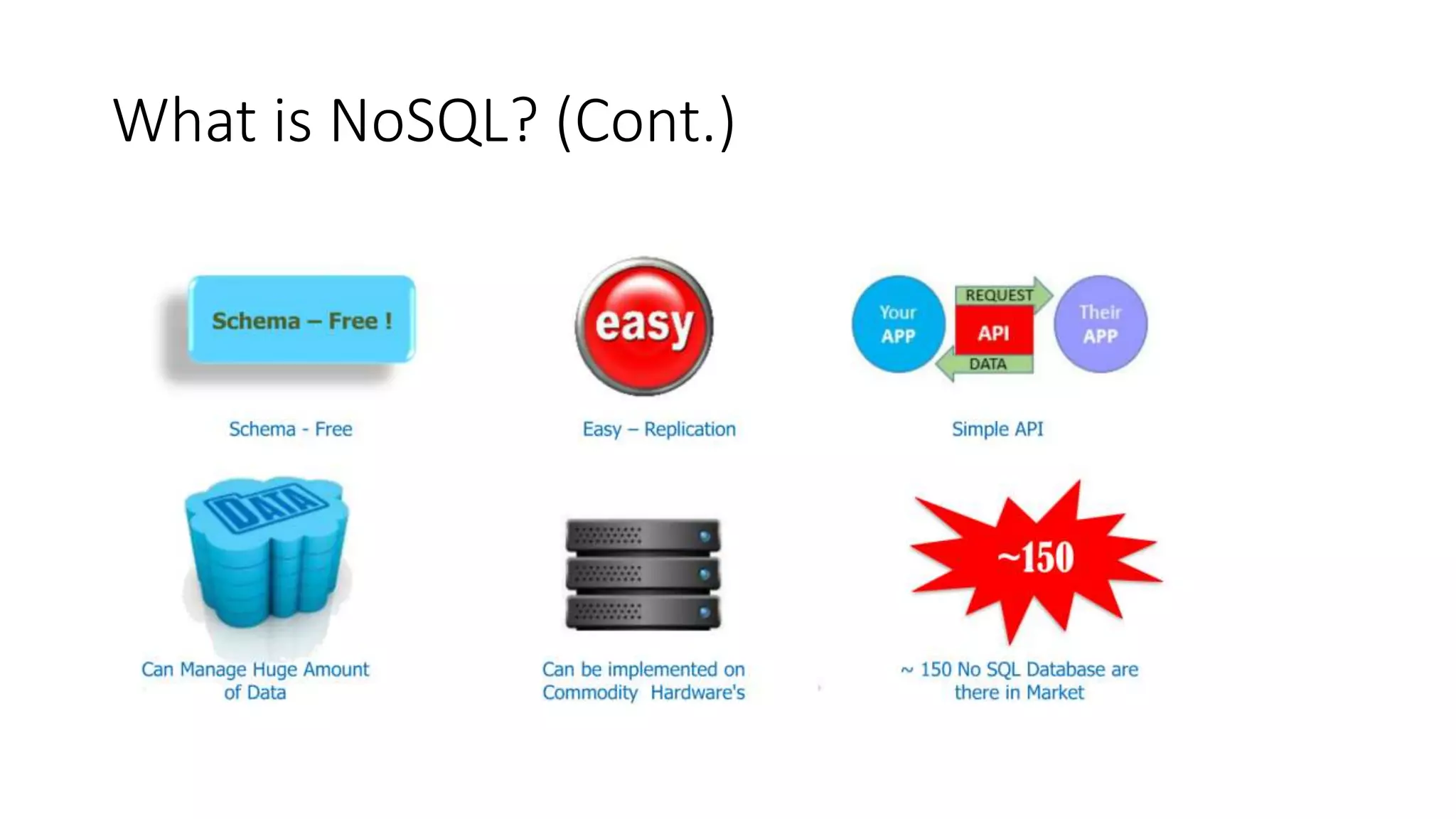 What is NoSQL? (Cont.)

Schema – Free !

Schema - Free

easy

Easy – Replication

Your APP

REQUEST

API

DATA

Their APP

Simple API

DATA

Can Manage Huge Amount of Data

Can be implemented on Commodity Hardware's

~150

~ 150 No SQL Database are there in Market